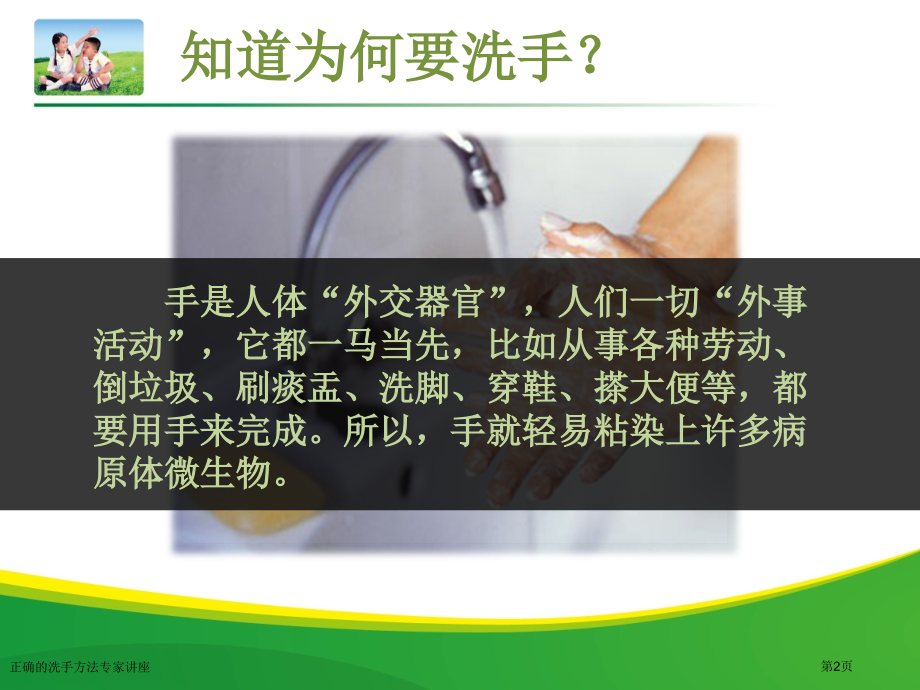 知道为何要洗手？

手是人体“外交器官”，人们一切“外事活动”，它都一马当先，比如从事各种劳动、倒垃圾、刷痰盂、洗脚、穿鞋、搽大便等，都要用手来完成。所以，手就轻易粘染上许多病原体微生物。

正确的洗手方法专家讲座

第2页